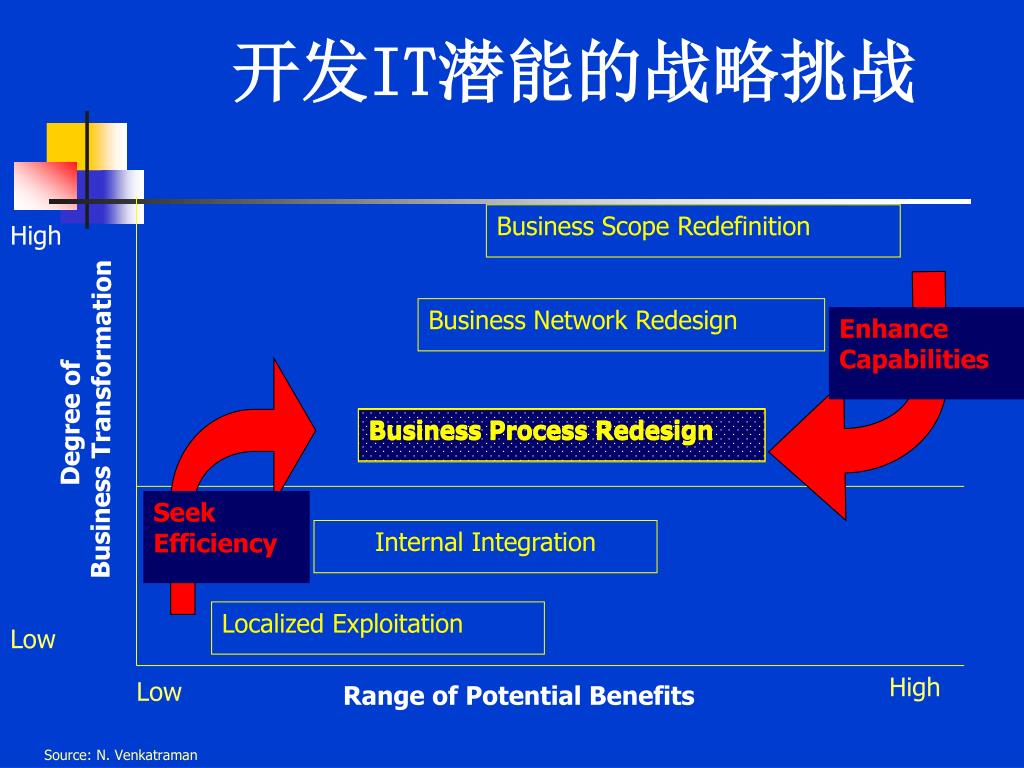 开发IT潜能的战略挑战

High

Degree of Business Transformation

Low

Business Scope Redefinition

Business Network Redesign

Enhance Capabilities

Business Process Redesign

Seek Efficiency

Internal Integration

Localized Exploitation

Low

Range of Potential Benefits

High

Source: N. Venkatraman